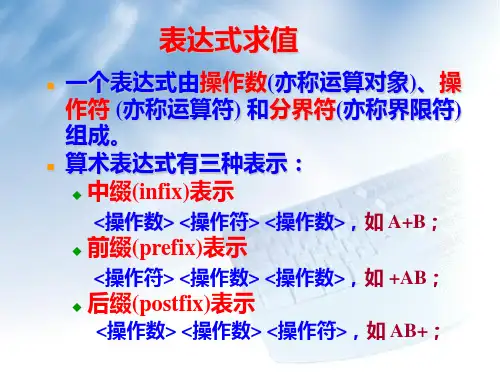 表达式求值

一个表达式由操作数(亦称运算对象)、操作符 (亦称运算符) 和分界符(亦称界限符)组成。

算术表达式有三种表示：

中缀(infix)表示

<操作数> <操作符> <操作数>，如 A+B；

前缀(prefix)表示

<操作符> <操作数> <操作数>，如 +AB；

后缀(postfix)表示

<操作数> <操作数> <操作符>，如 AB+；